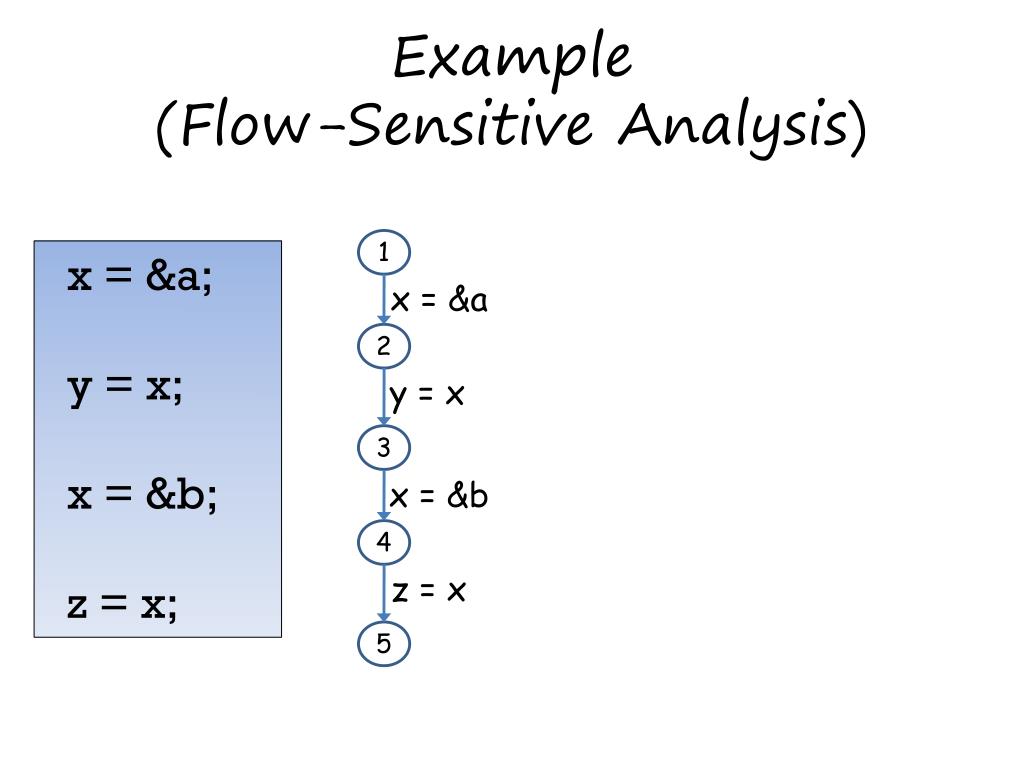 Example
(Flow-Sensitive Analysis)

x = &a;

y = x;

x = &b;

z = x;

1
x = &a
2
y = x
3
x = &b
4
z = x
5